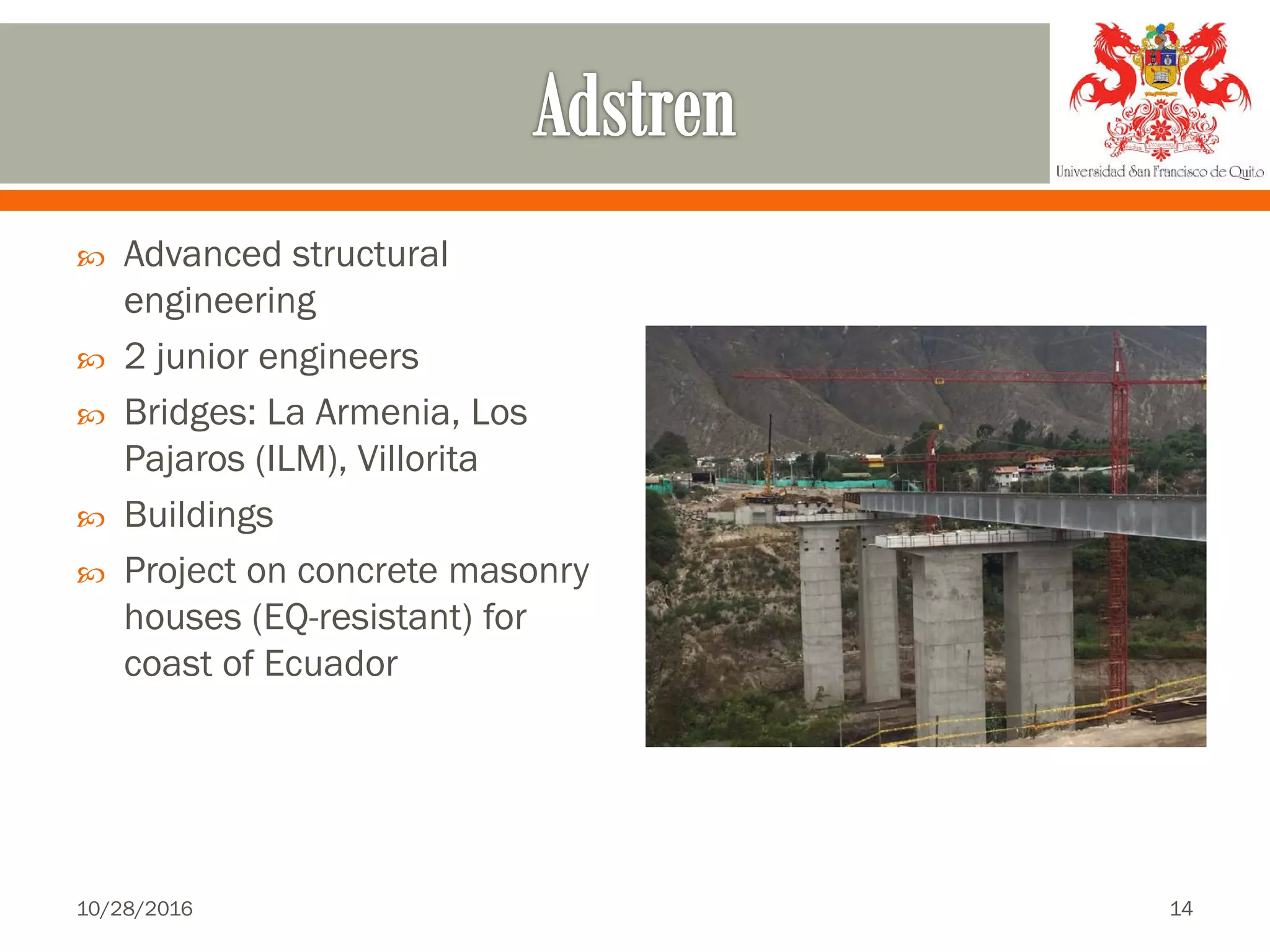 Adstren

Universidad San Francisco de Quito

Advanced structural engineering

2 junior engineers

Bridges: La Armenia, Los Pajaros (ILM), Villorita

Buildings

Project on concrete masonry houses (EQ-resistant) for coast of Ecuador

10/28/2016

14